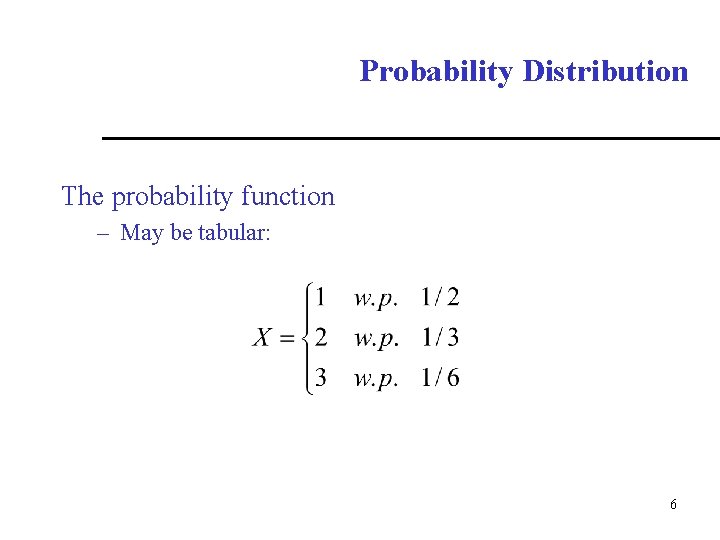 Probability Distribution

The probability function

– May be tabular:

$X = \begin{cases} 1 & w.p. \quad 1/2 \\ 2 & w.p. \quad 1/3 \\ 3 & w.p. \quad 1/6 \end{cases}$

6